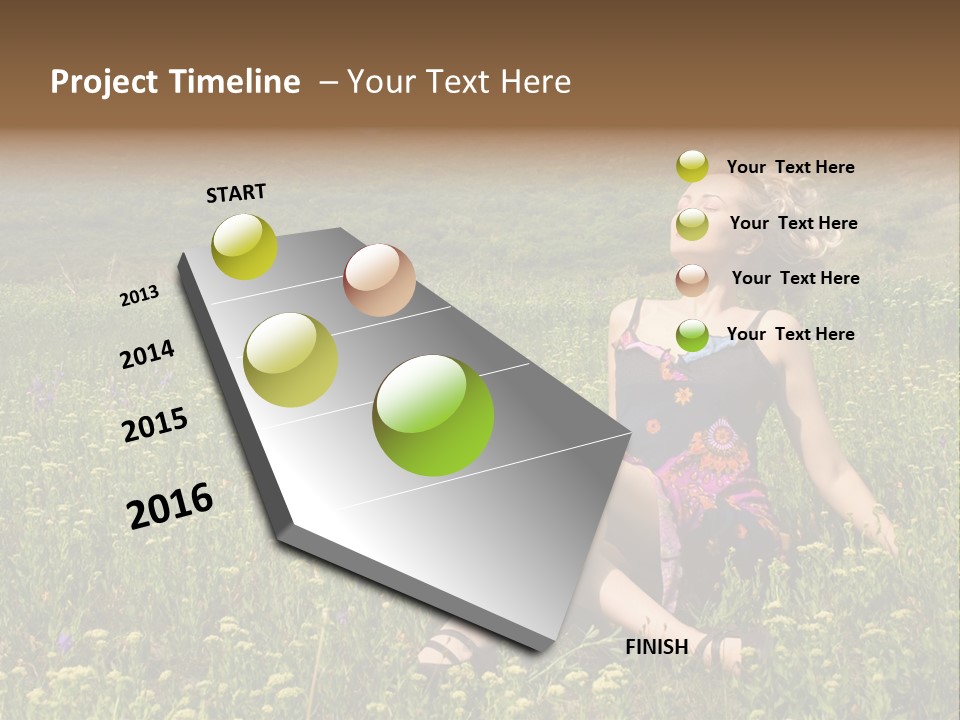 Project Timeline – Your Text Here

START

2013

2014

2015

2016

FINISH

Your Text Here

Your Text Here

Your Text Here

Your Text Here